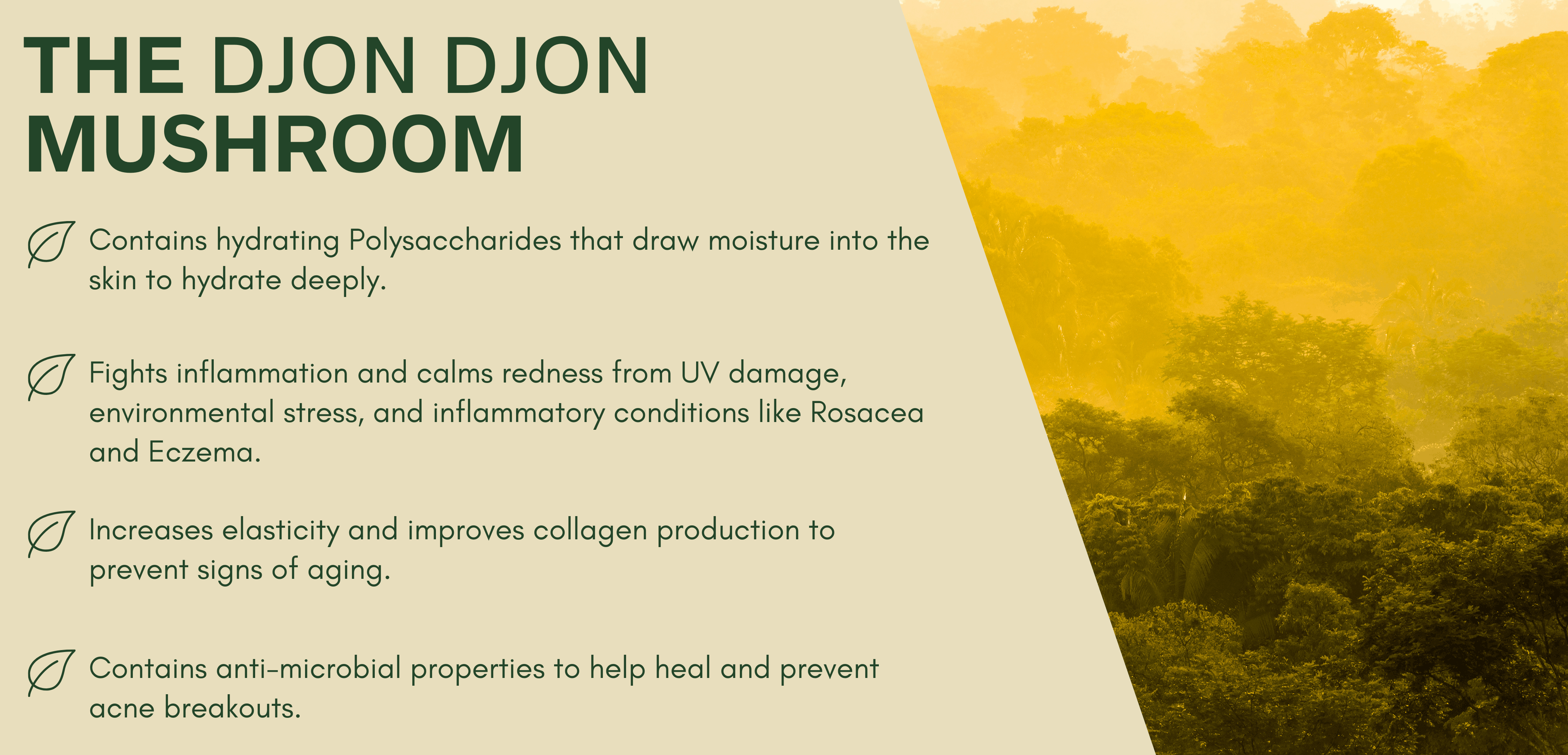 THE DJON DJON MUSHROOM

Contains hydrating Polysaccharides that draw moisture into the skin to hydrate deeply.

Fights inflammation and calms redness from UV damage, environmental stress, and inflammatory conditions like Rosacea and Eczema.

Increases elasticity and improves collagen production to prevent signs of aging.

Contains anti-microbial properties to help heal and prevent acne breakouts.